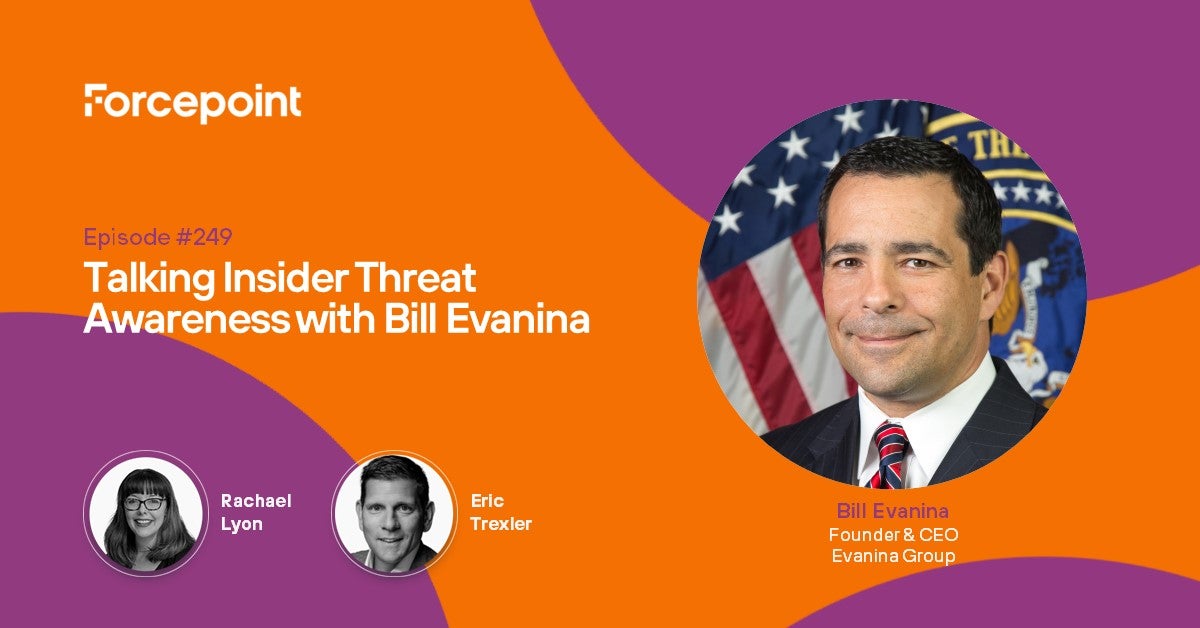 Forcepoint

Episode #249

Talking Insider Threat Awareness with Bill Evanina

Rachael Lyon

Eric Trexler

Bill Evanina
Founder & CEO
Evanina Group